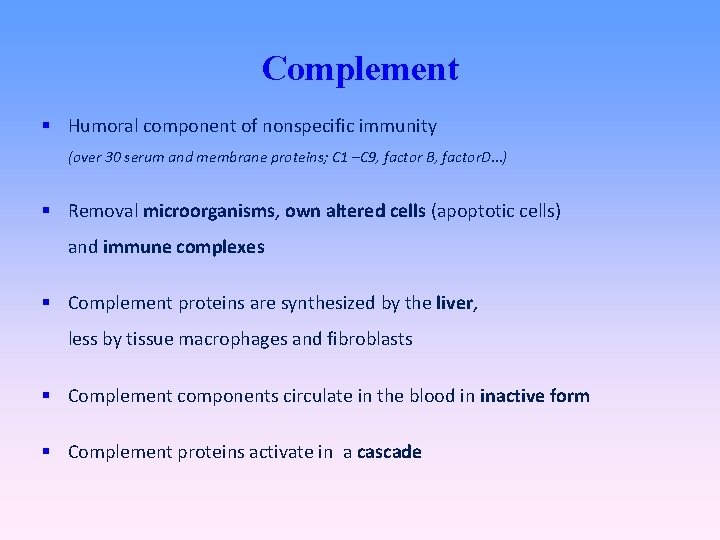 Complement

▪ Humoral component of nonspecific immunity
(over 30 serum and membrane proteins; C1 –C9, factor B, factorD...)

▪ Removal microorganisms, own altered cells (apoptotic cells) and immune complexes

▪ Complement proteins are synthesized by the liver, less by tissue macrophages and fibroblasts

▪ Complement components circulate in the blood in inactive form

▪ Complement proteins activate in a cascade